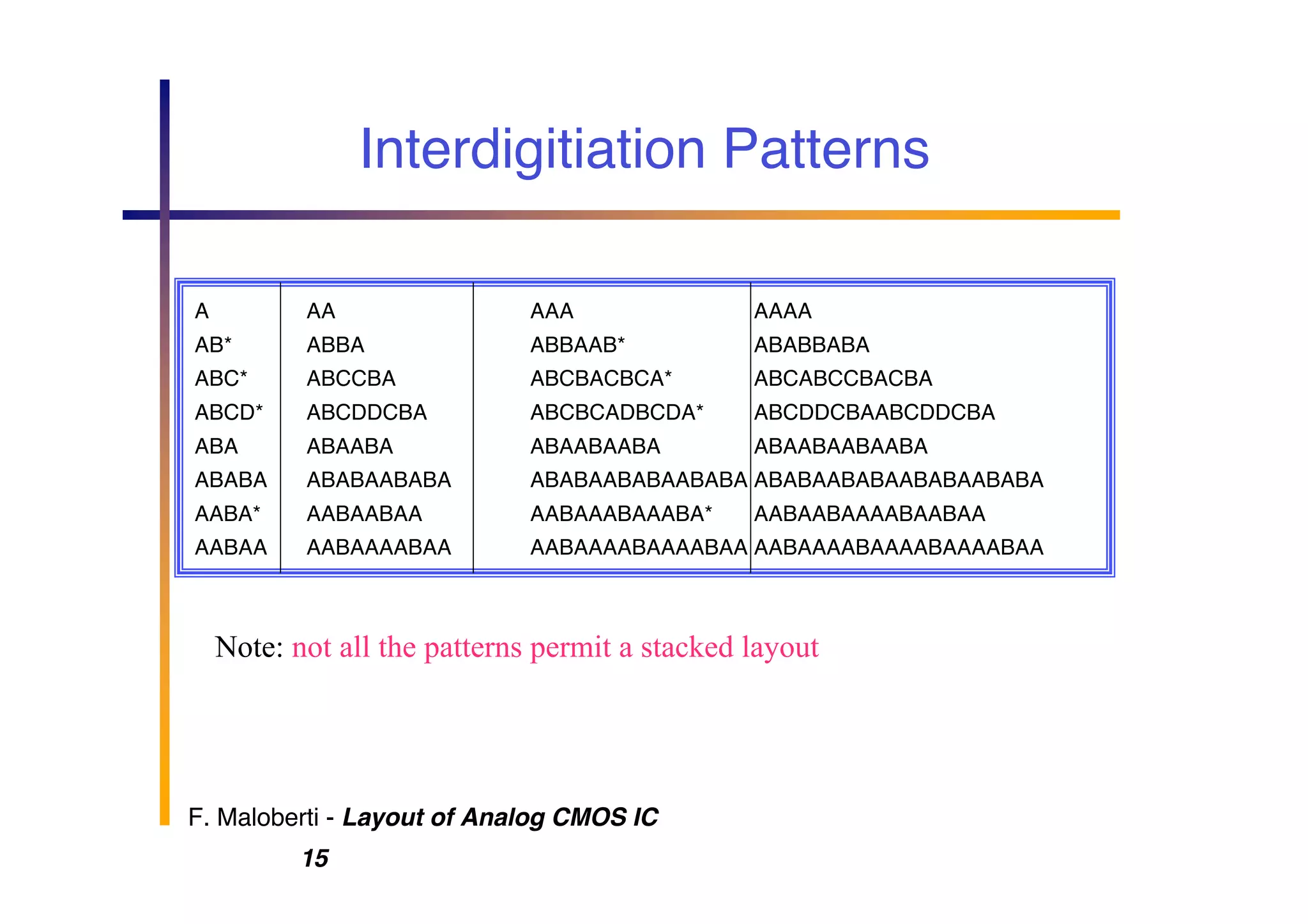 Interdigitiation Patterns

| A | AA | AAA | AAAA |
|---|---|---|---|
| AB* | ABBA | ABBAAB* | ABABBABA |
| ABC* | ABCCBA | ABCBACBCA* | ABCABCCBACBA |
| ABCD* | ABCDDCBA | ABCBCADBCDA* | ABCDDCBAABCDDCBA |
| ABA | ABAABA | ABAABAABA | ABAABAABAABA |
| ABABA | ABABAABABA | ABABAABABAABABA | ABABAABABAABABAABABA |
| AABA* | AABAABAA | AABAAABAAABA* | AABAABAAAABAABAA |
| AABAA | AABAAAABAA | AABAAAABAAAABAA | AABAAAABAAAABAAAABAA |

Note: not all the patterns permit a stacked layout

F. Maloberti - Layout of Analog CMOS IC

15